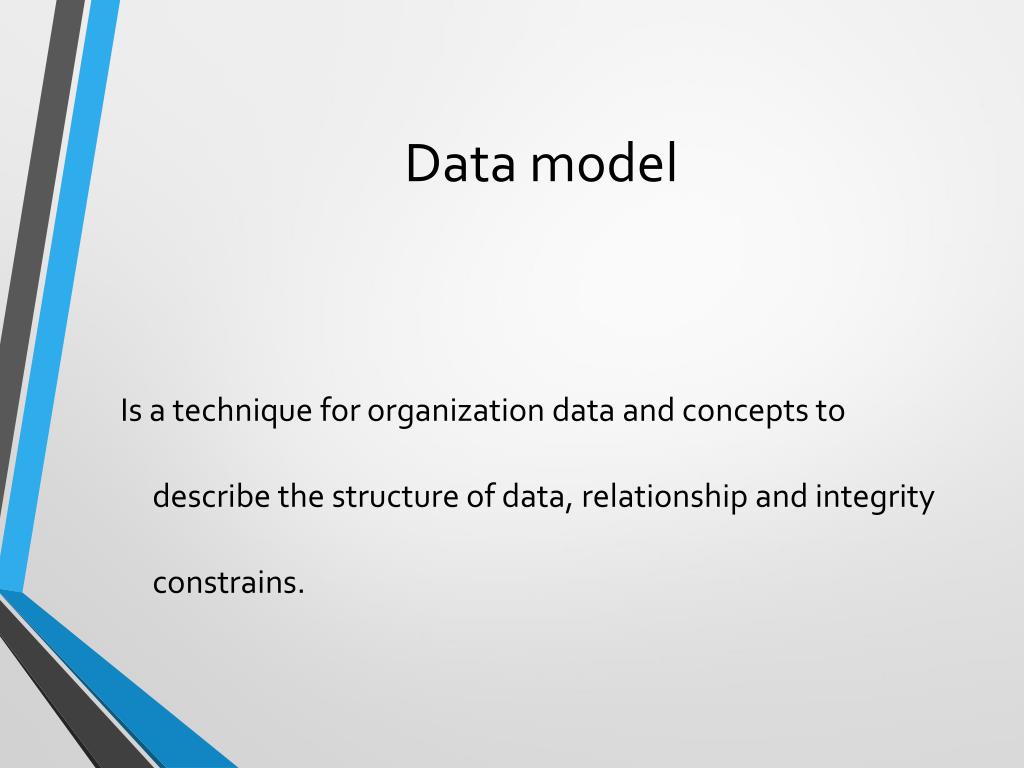 Data model

Is a technique for organization data and concepts to describe the structure of data, relationship and integrity constrains.